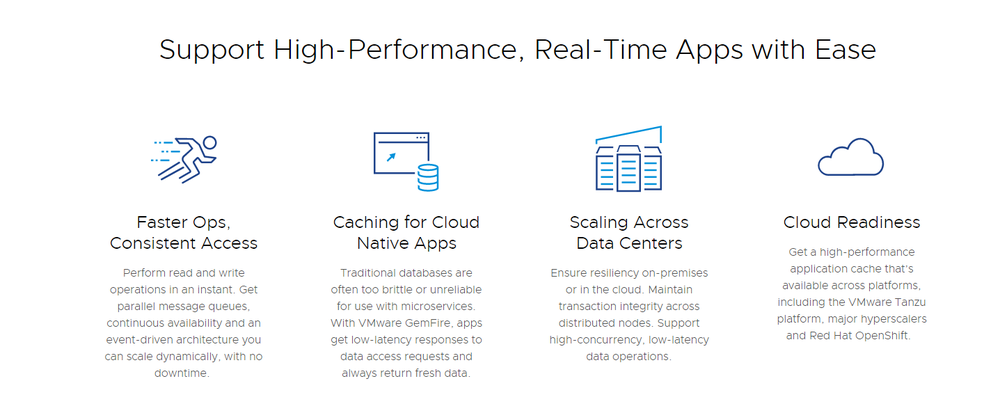 Support High-Performance, Real-Time Apps with Ease

Faster Ops, Consistent Access

Perform read and write operations in an instant. Get parallel message queues, continuous availability and an event-driven architecture you can scale dynamically, with no downtime.

Caching for Cloud Native Apps

Traditional databases are often too brittle or unreliable for use with microservices. With VMware GemFire, apps get low-latency responses to data access requests and always return fresh data.

Scaling Across Data Centers

Ensure resiliency on-premises or in the cloud. Maintain transaction integrity across distributed nodes. Support high-concurrency, low-latency data operations.

Cloud Readiness

Get a high-performance application cache that's available across platforms, including the VMware Tanzu platform, major hyperscalers and Red Hat OpenShift.